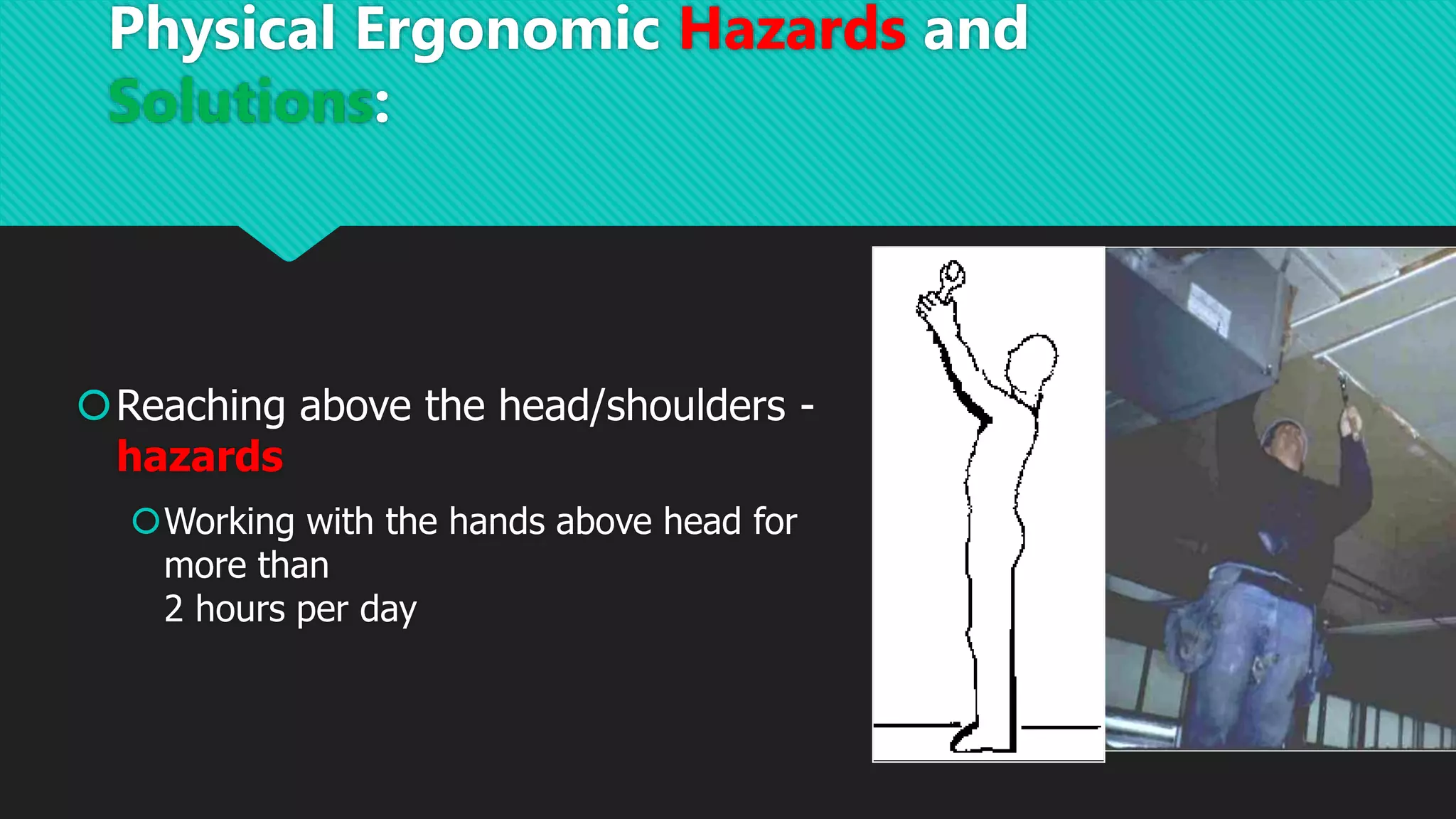 Physical Ergonomic Hazards and Solutions:

Reaching above the head/shoulders - hazards

Working with the hands above head for more than
2 hours per day